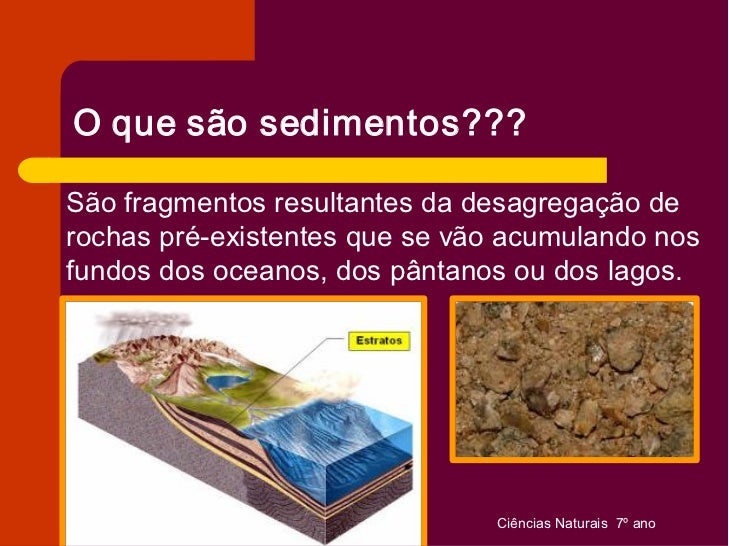 O que são sedimentos???

São fragmentos resultantes da desagregação de rochas pré-existentes que se vão acumulando nos fundos dos oceanos, dos pântanos ou dos lagos.

Estratos

Ciências Naturais 7º ano